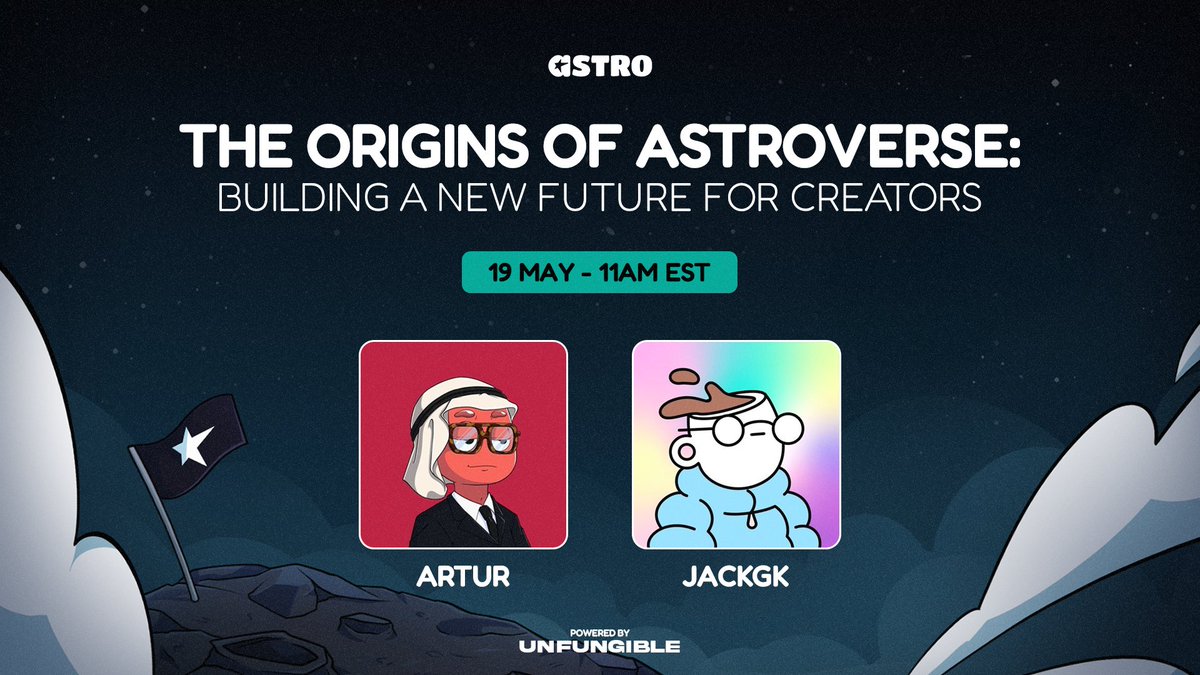 ASTRO

THE ORIGINS OF ASTROVERSE:
BUILDING A NEW FUTURE FOR CREATORS

19 MAY - 11AM EST

ARTUR

JACKGK

POWERED BY
UNFUNGIBLE